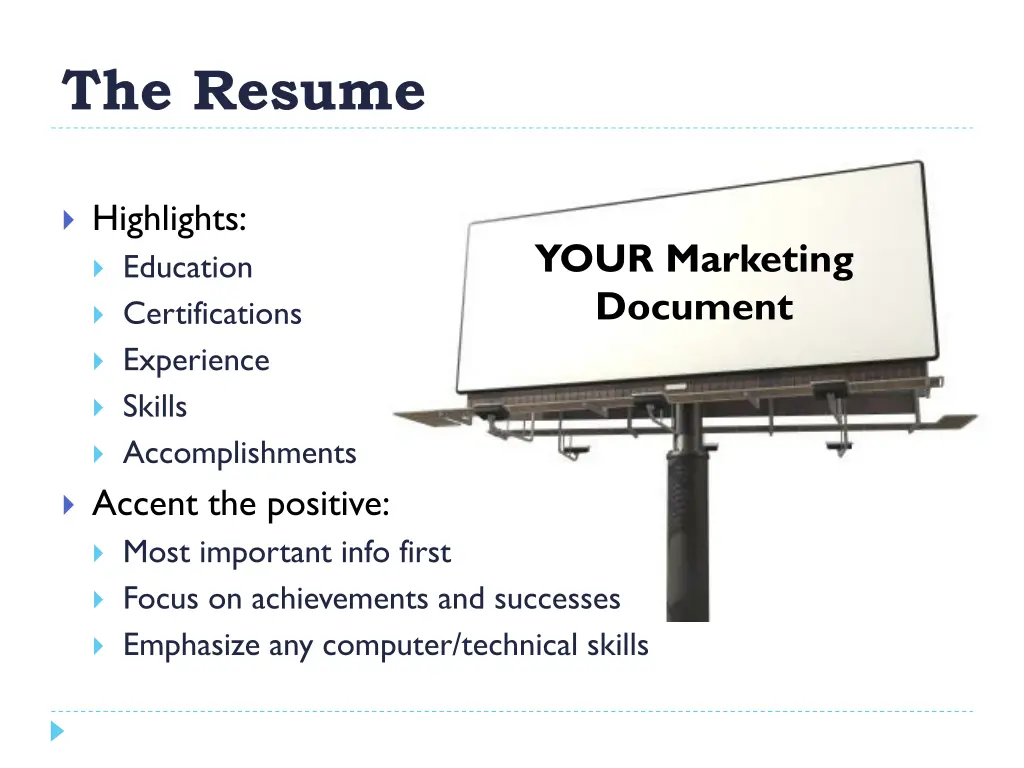 The Resume

Highlights:
Education
Certifications
Experience
Skills
Accomplishments

Accent the positive:
Most important info first
Focus on achievements and successes
Emphasize any computer/technical skills

YOUR Marketing Document